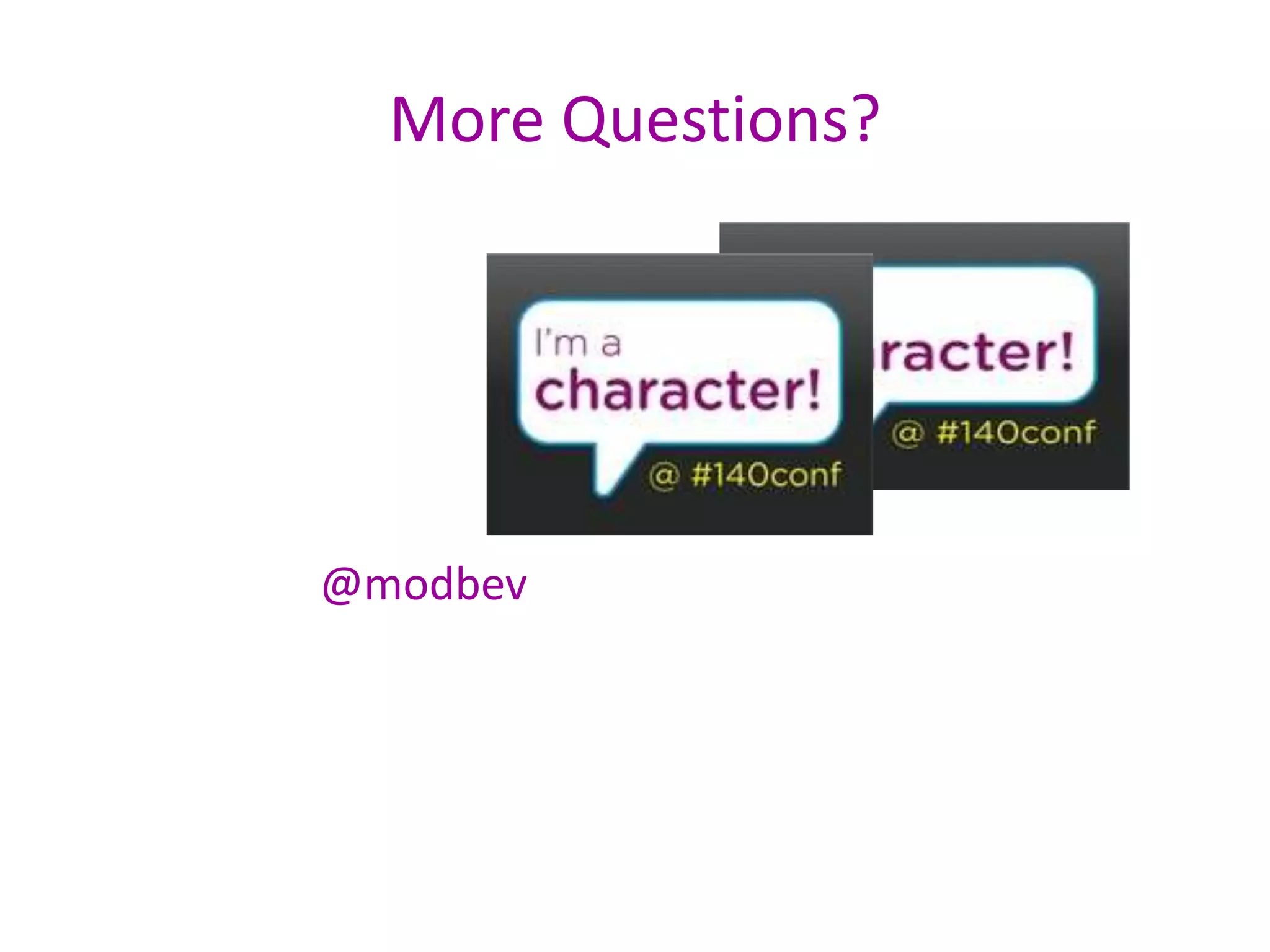 More Questions?

I'm a character!

@ #140conf

racter!

@ #140conf

@modbev